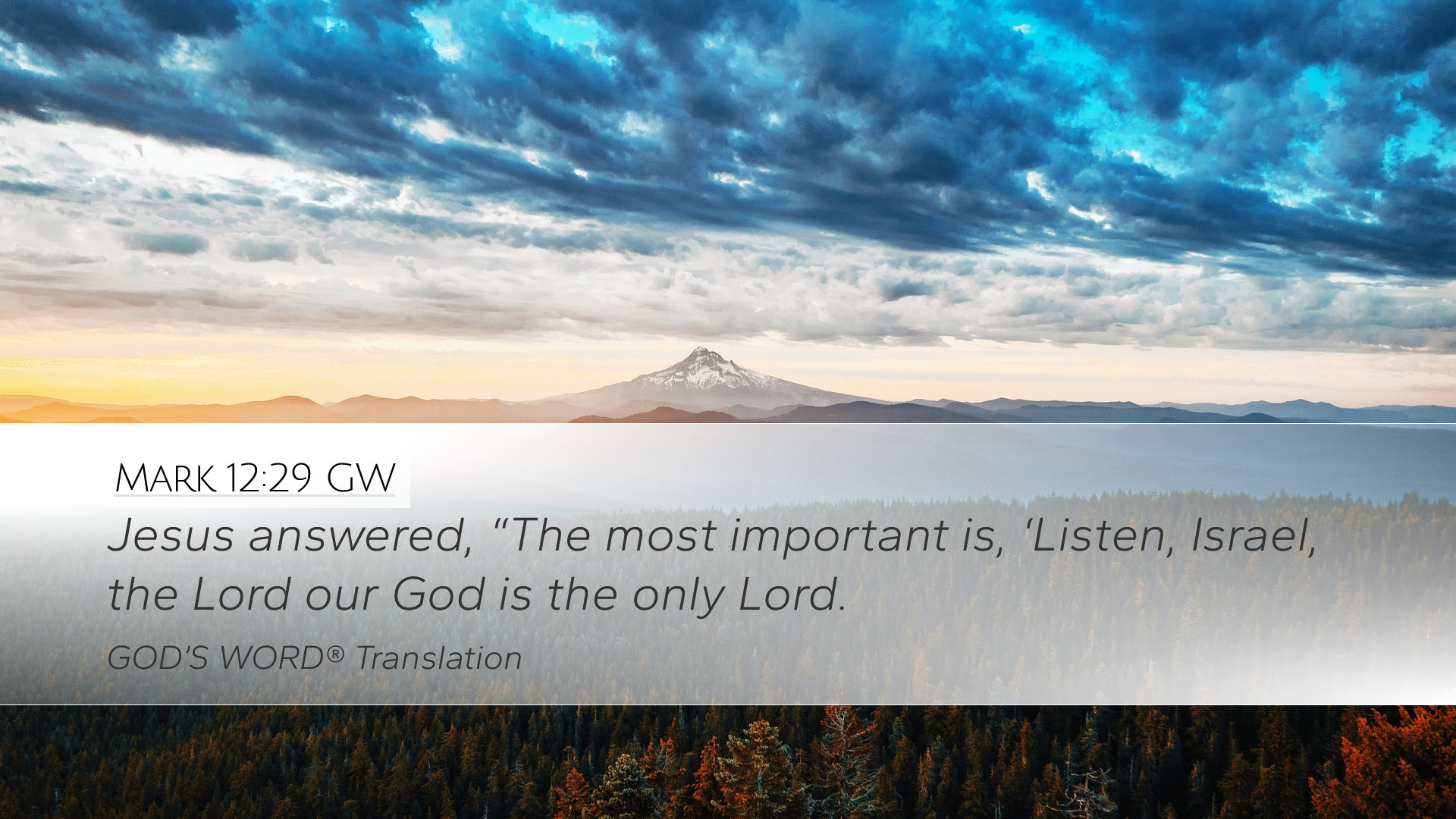 Mark 12:29 GW

Jesus answered, “The most important is, ‘Listen, Israel, the Lord our God is the only Lord.

GOD’S WORD® Translation